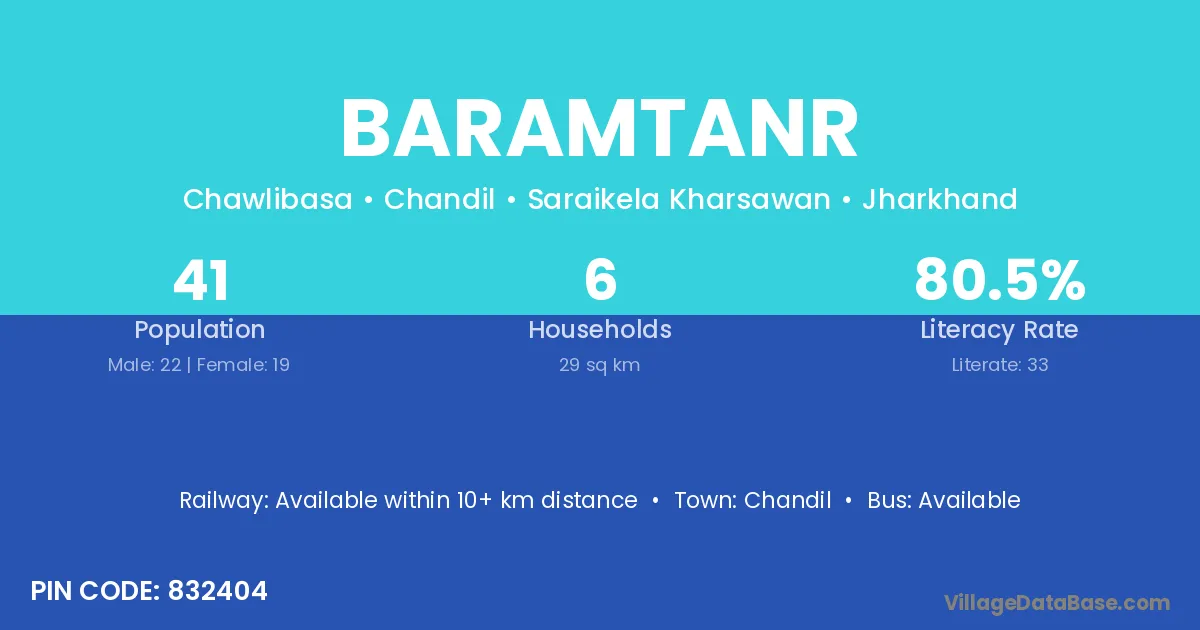 BARAMTANR

Chawlibasa • Chandil • Saraikela Kharsawan • Jharkhand

41
Population
Male: 22 | Female: 19

6
Households
29 sq km

80.5%
Literacy Rate
Literate: 33

Railway: Available within 10+ km distance • Town: Chandil • Bus: Available

PIN CODE: 832404

VillageDataBase.com